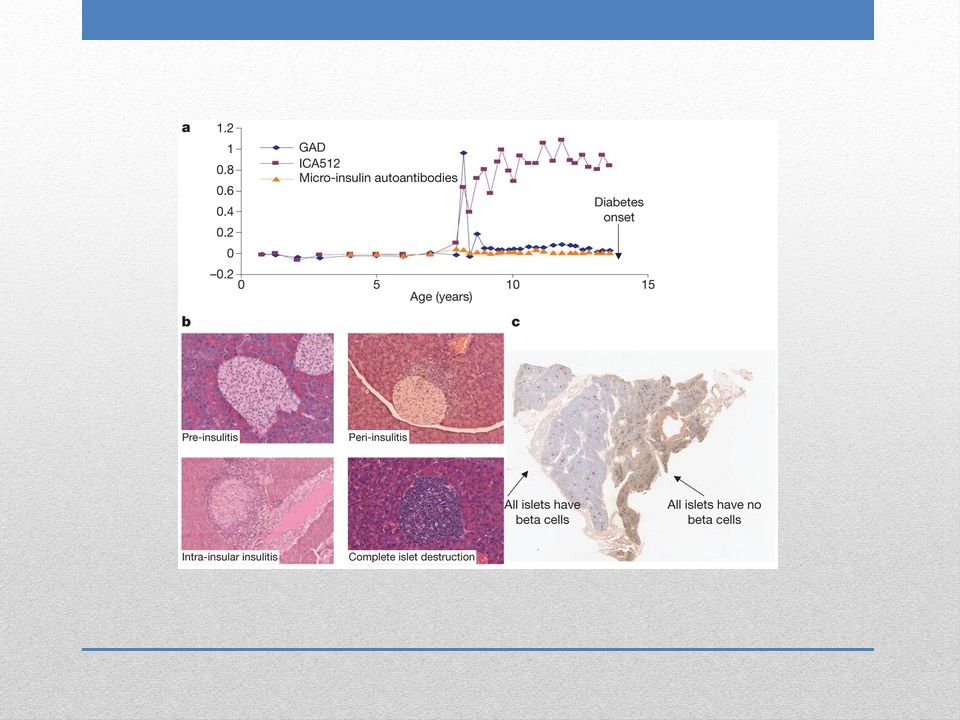 a

1.2
1
0.8
0.6
0.4
0.2
0
−0.2

GAD
ICA512
Micro-insulin autoantibodies

Diabetes onset

0 5 10 15
Age (years)

b

Pre-insulitis
Peri-insulitis
Intra-insular insulitis
Complete islet destruction

c

All islets have beta cells
All islets have no beta cells